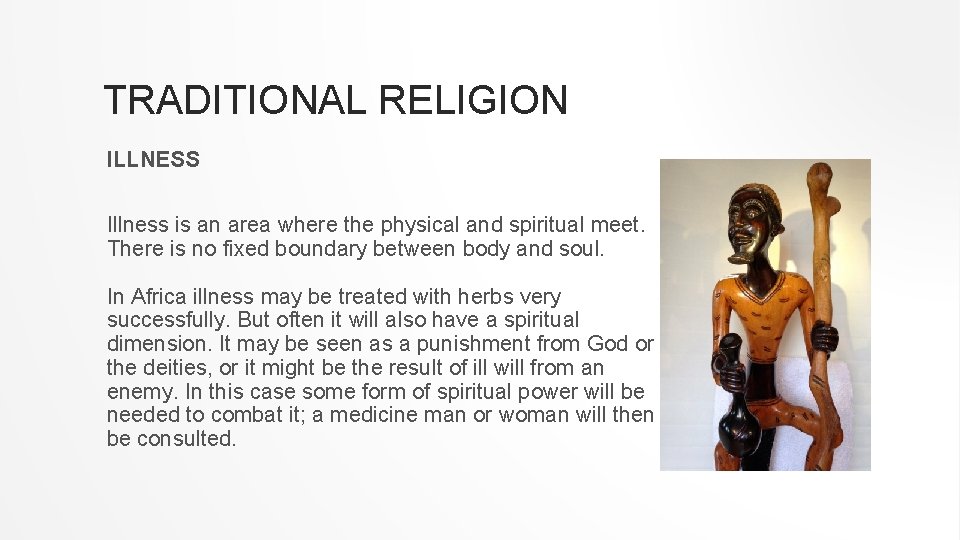 TRADITIONAL RELIGION

ILLNESS

Illness is an area where the physical and spiritual meet. There is no fixed boundary between body and soul.

In Africa illness may be treated with herbs very successfully. But often it will also have a spiritual dimension. It may be seen as a punishment from God or the deities, or it might be the result of ill will from an enemy. In this case some form of spiritual power will be needed to combat it; a medicine man or woman will then be consulted.